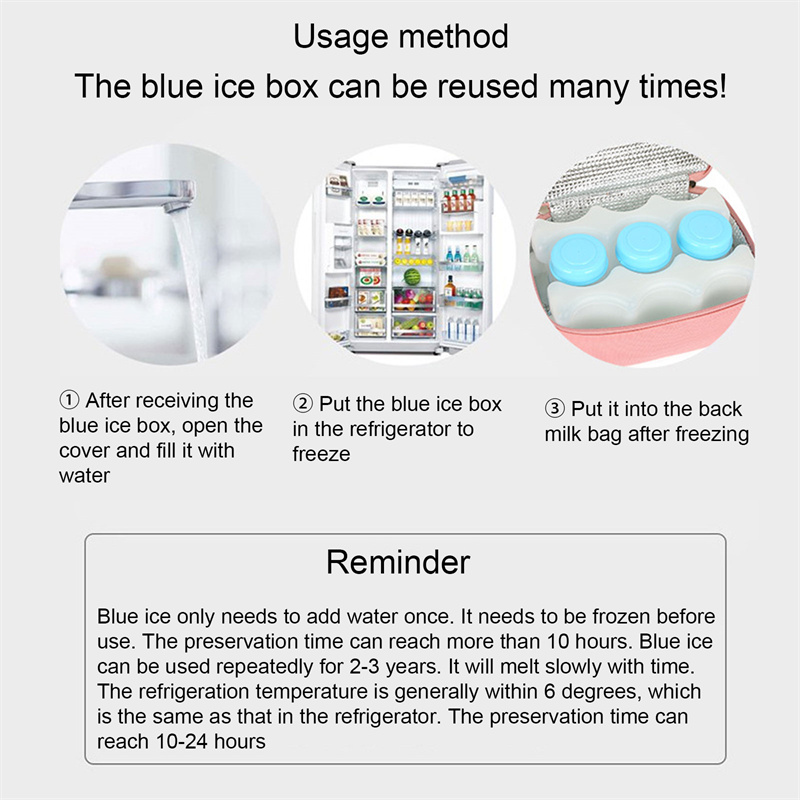 Usage method
The blue ice box can be reused many times!

① After receiving the blue ice box, open the cover and fill it with water

② Put the blue ice box in the refrigerator to freeze

③ Put it into the back milk bag after freezing

Reminder

Blue ice only needs to add water once. It needs to be frozen before use. The preservation time can reach more than 10 hours. Blue ice can be used repeatedly for 2-3 years. It will melt slowly with time. The refrigeration temperature is generally within 6 degrees, which is the same as that in the refrigerator. The preservation time can reach 10-24 hours